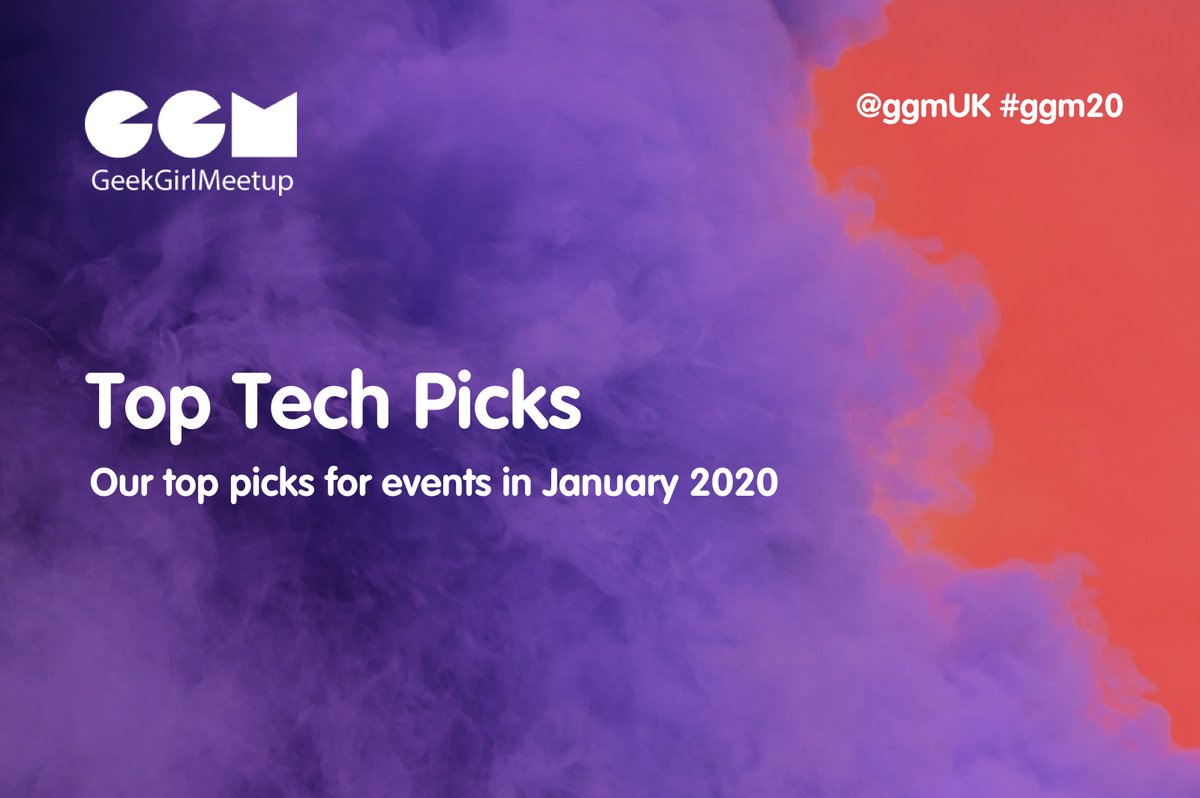 GGM
GeekGirlMeetup

@ggmUK #ggm20

Top Tech Picks

Our top picks for events in January 2020